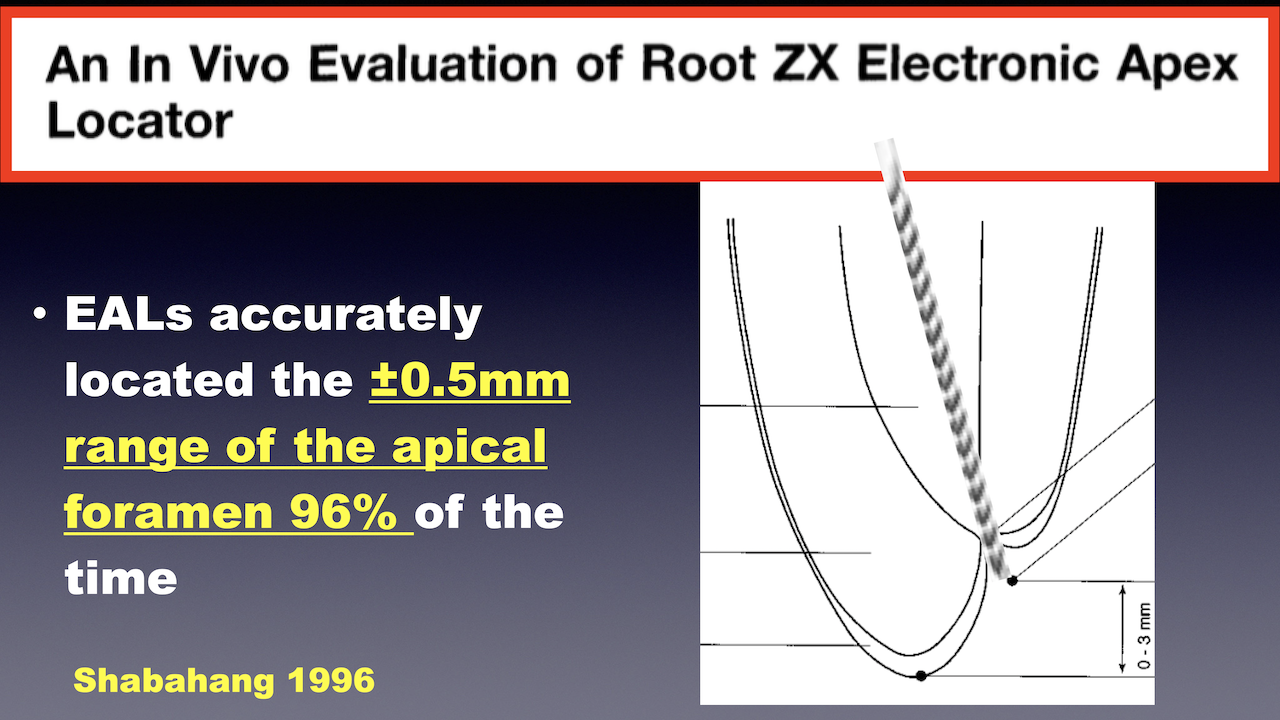 An In Vivo Evaluation of Root ZX Electronic Apex Locator

• EALs accurately located the ±0.5mm range of the apical foramen 96% of the time

Shabahang 1996

0 - 3 mm